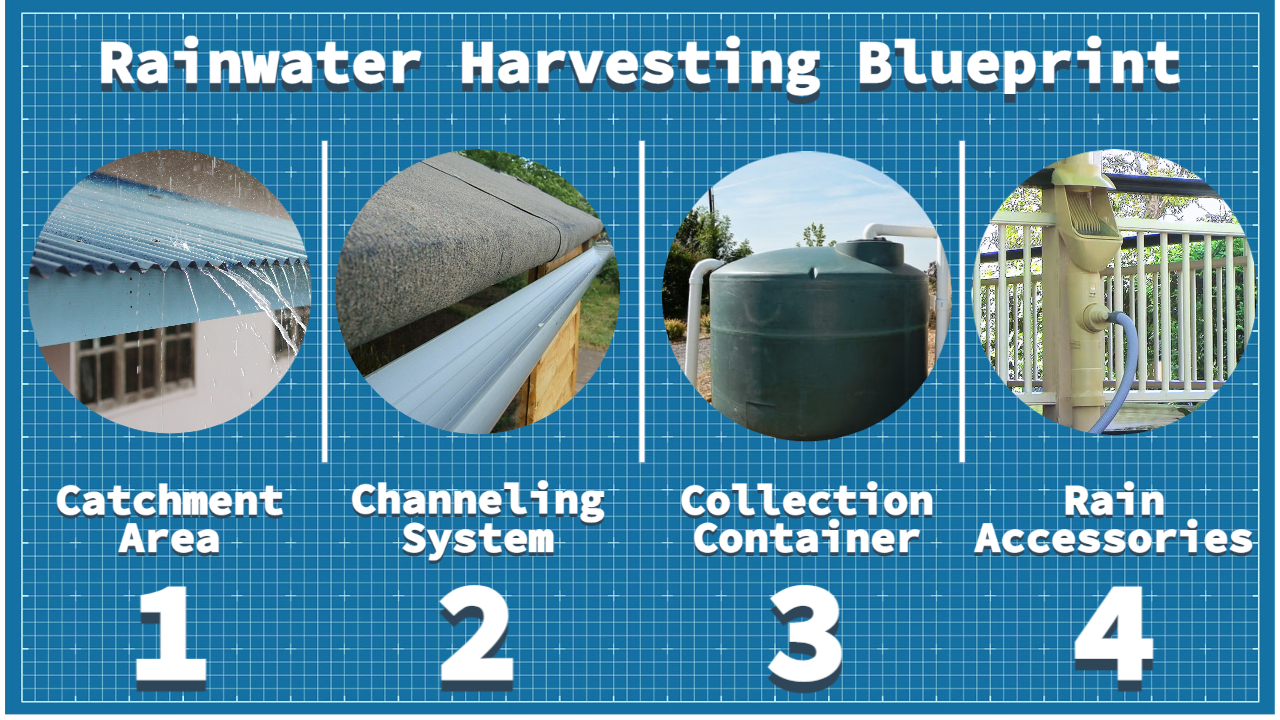 Rainwater Harvesting Blueprint

Catchment Area

1

Channeling System

2

Collection Container

3

Rain Accessories

4